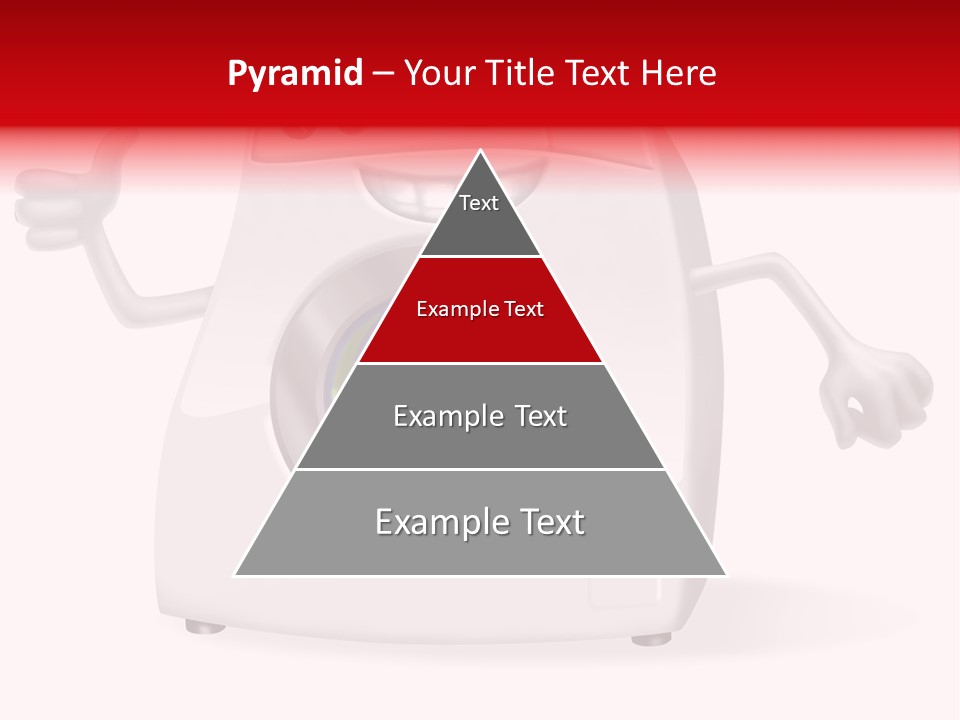 Pyramid – Your Title Text Here

Text

Example Text

Example Text

Example Text